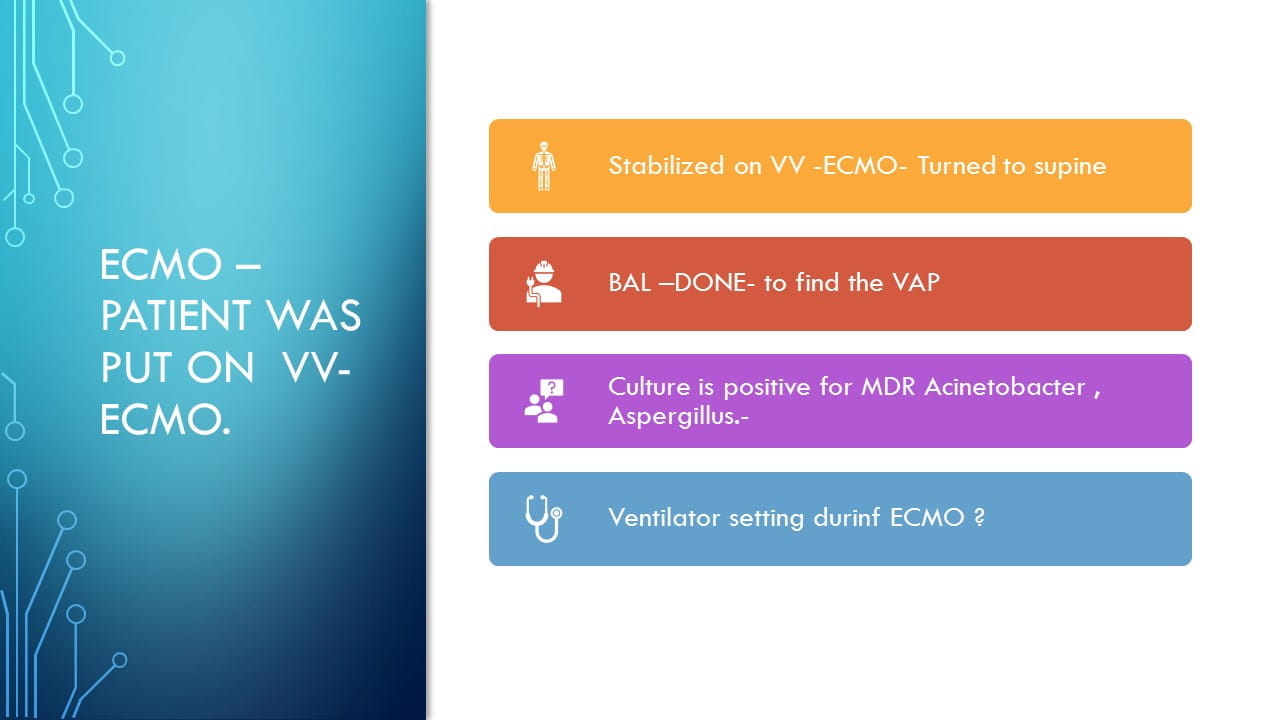 ECMO – PATIENT WAS PUT ON VV-ECMO.

Stabilized on VV -ECMO- Turned to supine

BAL –DONE- to find the VAP

Culture is positive for MDR Acinetobacter , Aspergillus.-

Ventilator setting durinf ECMO ?